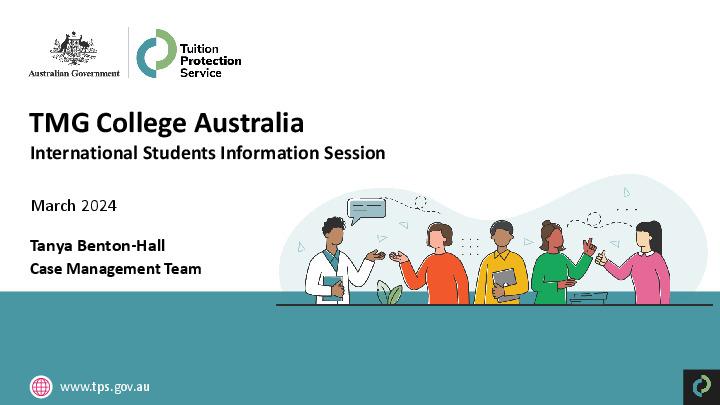 Australian Government

Tuition Protection Service

TMG College Australia
International Students Information Session

March 2024

Tanya Benton-Hall
Case Management Team

www.tps.gov.au